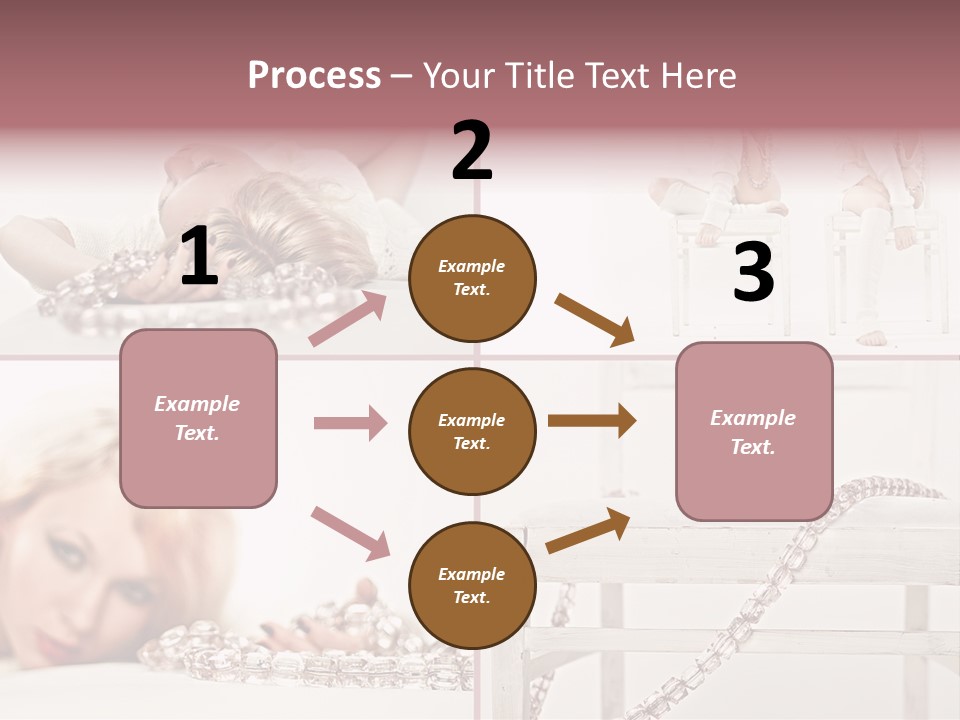 Process – Your Title Text Here

1

Example Text.

2

Example Text.

Example Text.

Example Text.

3

Example Text.